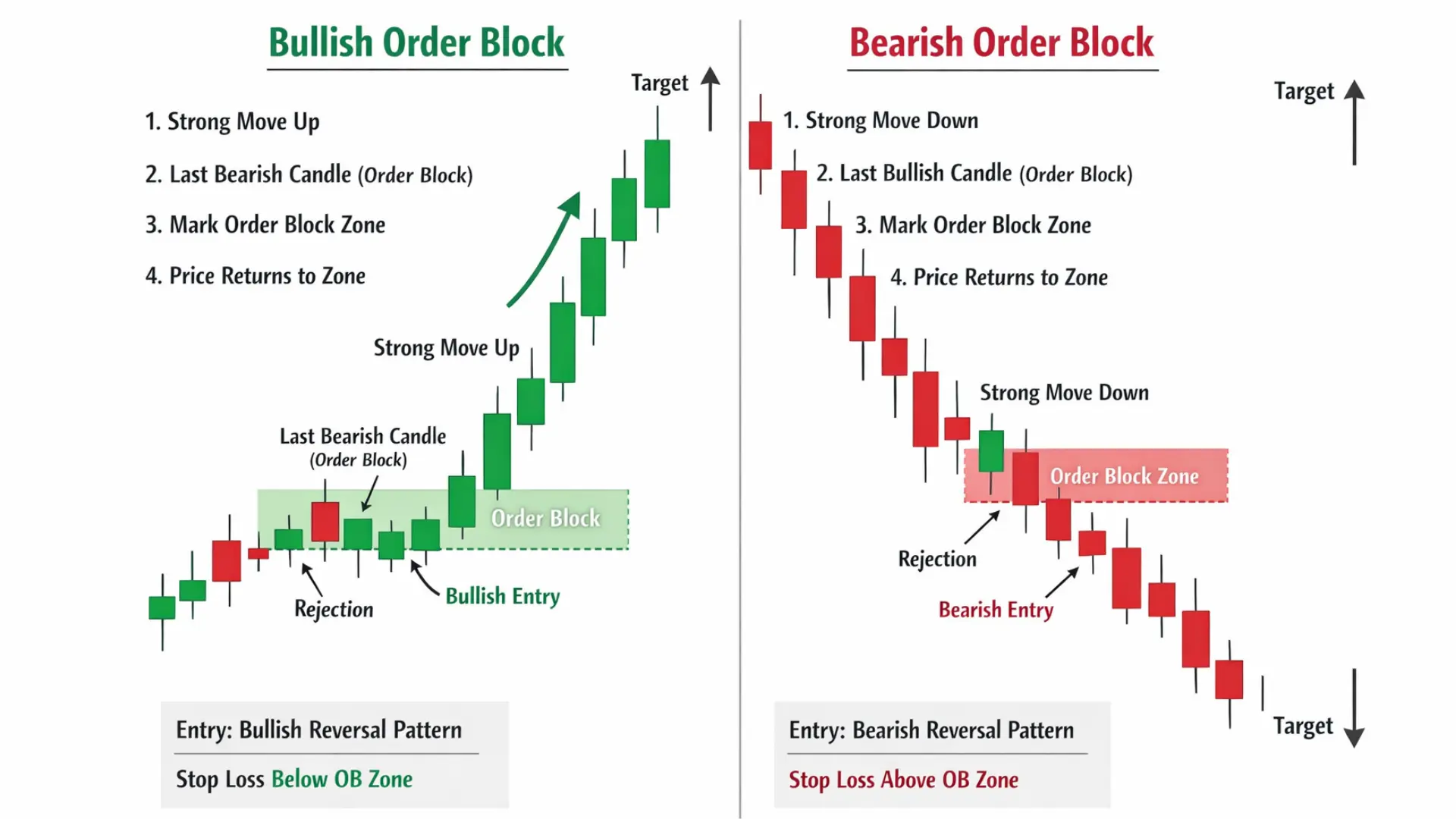 Bullish Order Block

Target

1. Strong Move Up

2. Last Bearish Candle (Order Block)

3. Mark Order Block Zone

4. Price Returns to Zone

Strong Move Up

Last Bearish Candle (Order Block)

Order Block

Rejection

Bullish Entry

Entry: Bullish Reversal Pattern

Stop Loss Below OB Zone

Bearish Order Block

Target

1. Strong Move Down

2. Last Bullish Candle (Order Block)

3. Mark Order Block Zone

4. Price Returns to Zone

Strong Move Down

Order Block Zone

Rejection

Bearish Entry

Target

Entry: Bearish Reversal Pattern

Stop Loss Above OB Zone